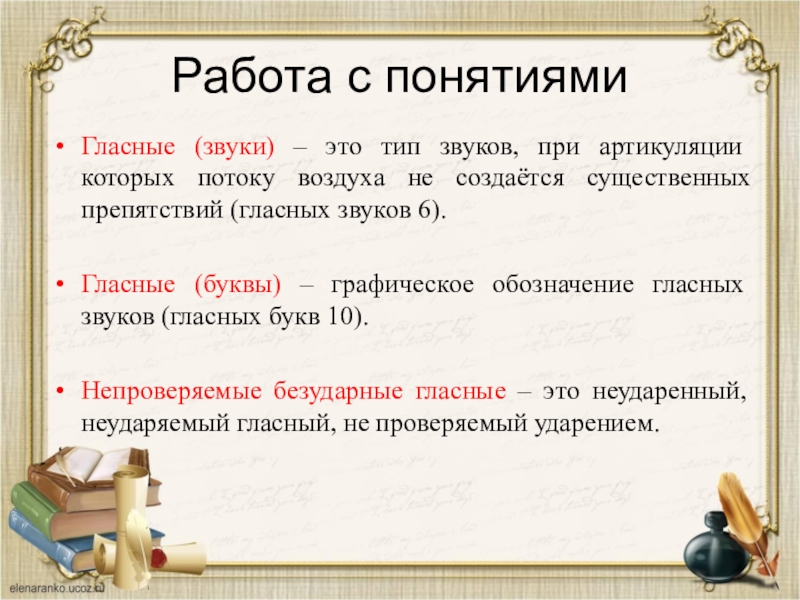 Работа с понятиями

• Гласные (звуки) – это тип звуков, при артикуляции которых потоку воздуха не создаётся существенных препятствий (гласных звуков 6).

• Гласные (буквы) – графическое обозначение гласных звуков (гласных букв 10).

• Непроверяемые безударные гласные – это неударенный, неударяемый гласный, не проверяемый ударением.

elenaranko.ucoz.ru